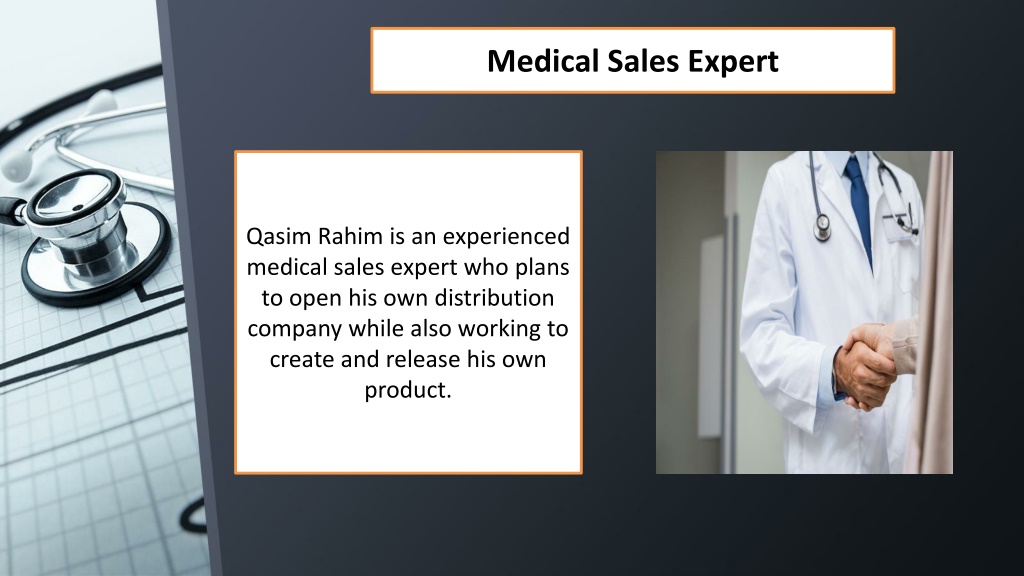 Medical Sales Expert

Qasim Rahim is an experienced medical sales expert who plans to open his own distribution company while also working to create and release his own product.